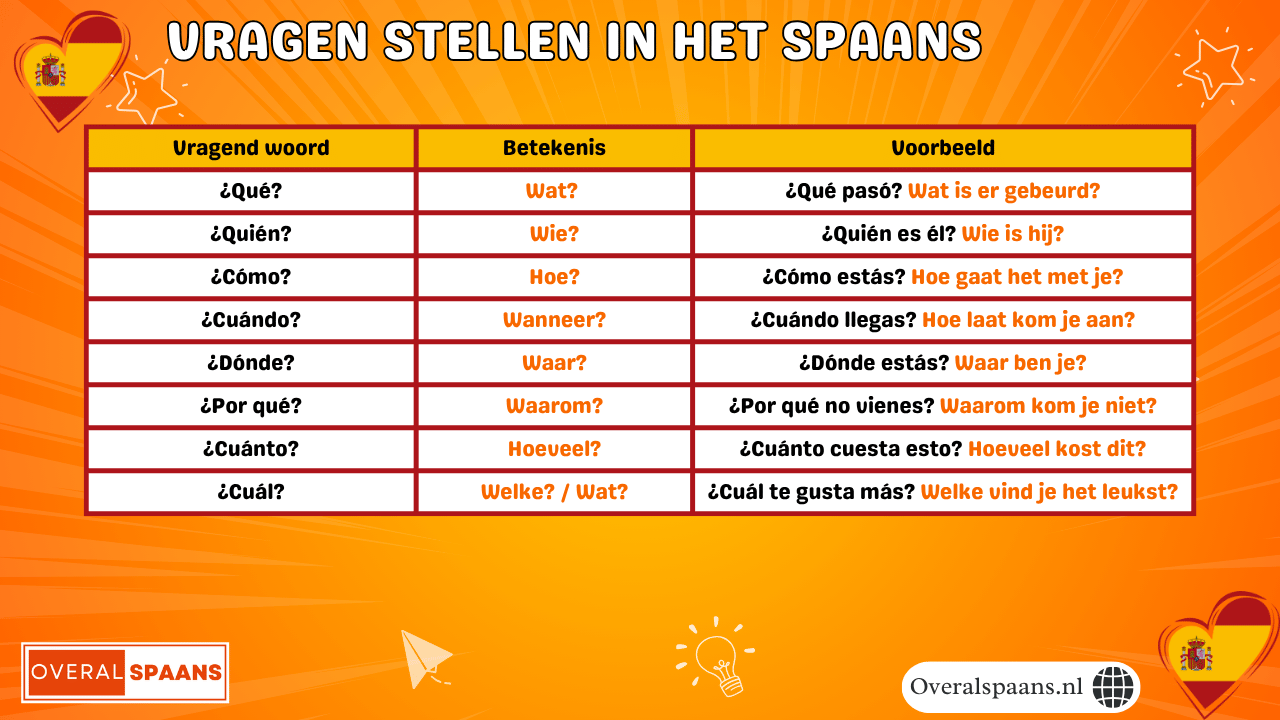 VRAGEN STELLEN IN HET SPAANS

| Vragend woord | Betekenis | Voorbeeld |
|---|---|---|
| ¿Qué? | Wat? | ¿Qué pasó? Wat is er gebeurd? |
| ¿Quién? | Wie? | ¿Quién es él? Wie is hij? |
| ¿Cómo? | Hoe? | ¿Cómo estás? Hoe gaat het met je? |
| ¿Cuándo? | Wanneer? | ¿Cuándo llegas? Hoe laat kom je aan? |
| ¿Dónde? | Waar? | ¿Dónde estás? Waar ben je? |
| ¿Por qué? | Waarom? | ¿Por qué no vienes? Waarom kom je niet? |
| ¿Cuánto? | Hoeveel? | ¿Cuánto cuesta esto? Hoeveel kost dit? |
| ¿Cuál? | Welke? / Wat? | ¿Cuál te gusta más? Welke vind je het leukst? |

OVERAL SPAANS

Overalspaans.nl